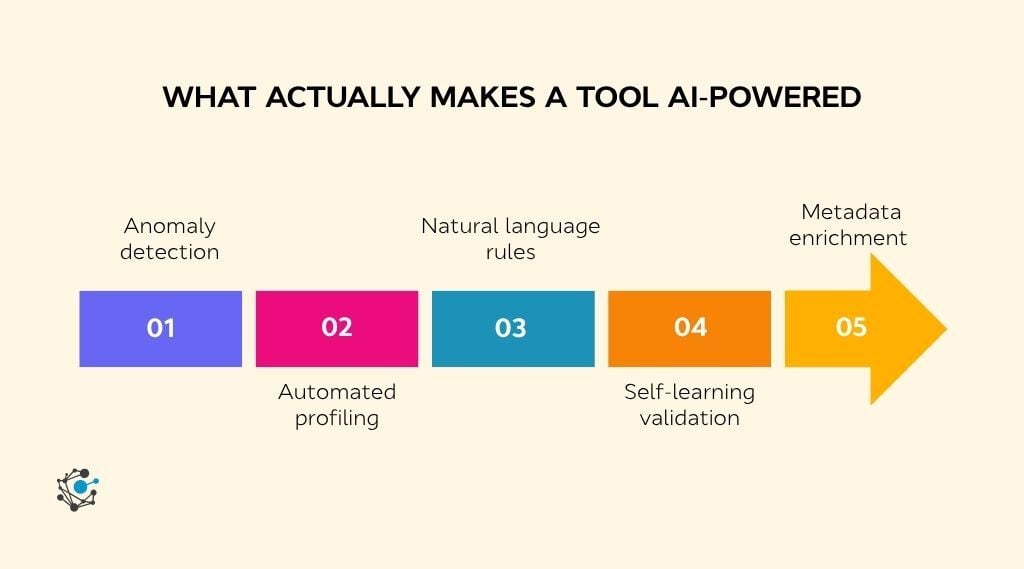 WHAT ACTUALLY MAKES A TOOL AI-POWERED

Anomaly detection

01

02

Automated profiling

Natural language rules

03

04

Self-learning validation

Metadata enrichment

05